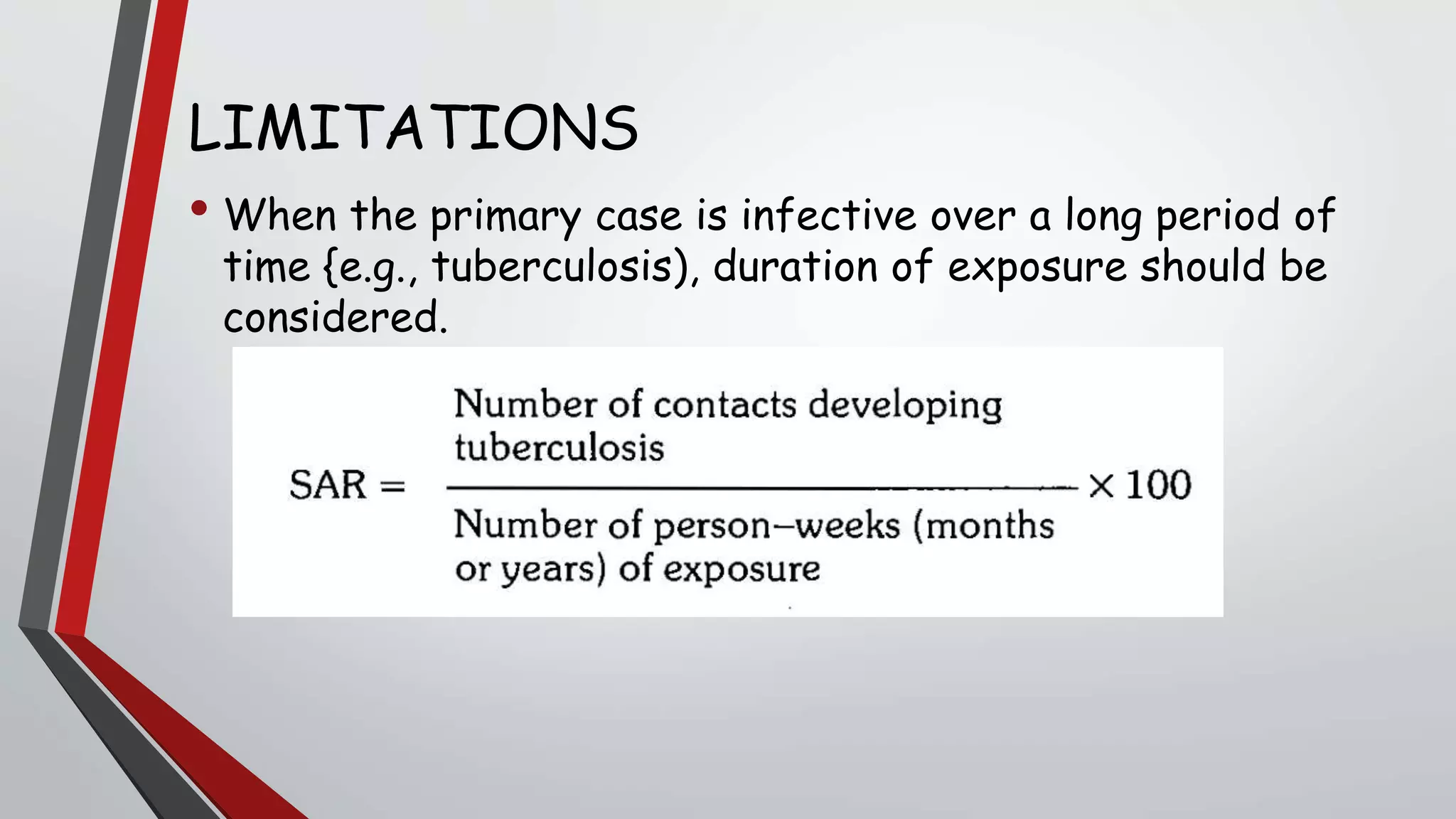 LIMITATIONS

• When the primary case is infective over a long period of time {e.g., tuberculosis), duration of exposure should be considered.

$\text{SAR} = \frac{\text{Number of contacts developing tuberculosis}}{\text{Number of person–weeks (months or years) of exposure}} \times 100$